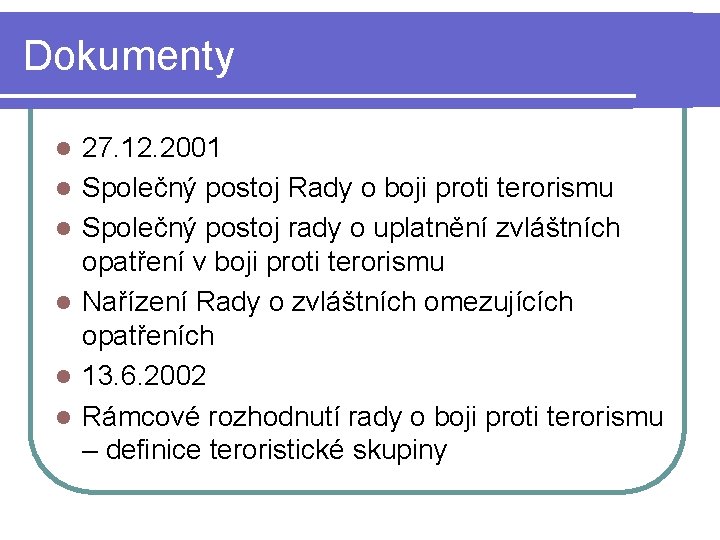 Dokumenty

- 27.12.2001
- Společný postoj Rady o boji proti terorismu
- Společný postoj rady o uplatnění zvláštních opatření v boji proti terorismu
- Nařízení Rady o zvláštních omezujících opatřeních
- 13.6.2002
- Rámcové rozhodnutí rady o boji proti terorismu – definice teroristické skupiny